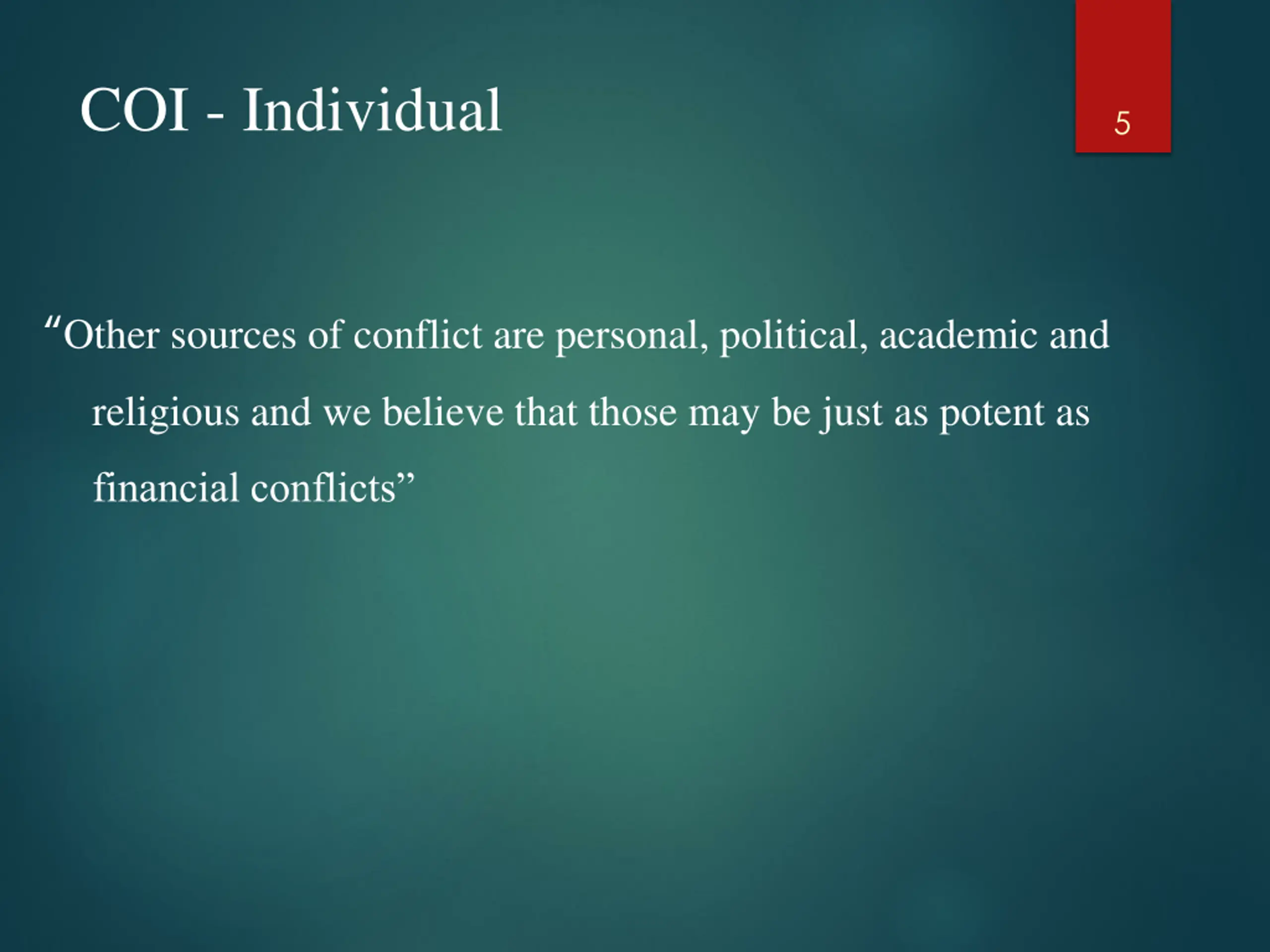 COI - Individual

5

“Other sources of conflict are personal, political, academic and religious and we believe that those may be just as potent as financial conflicts”